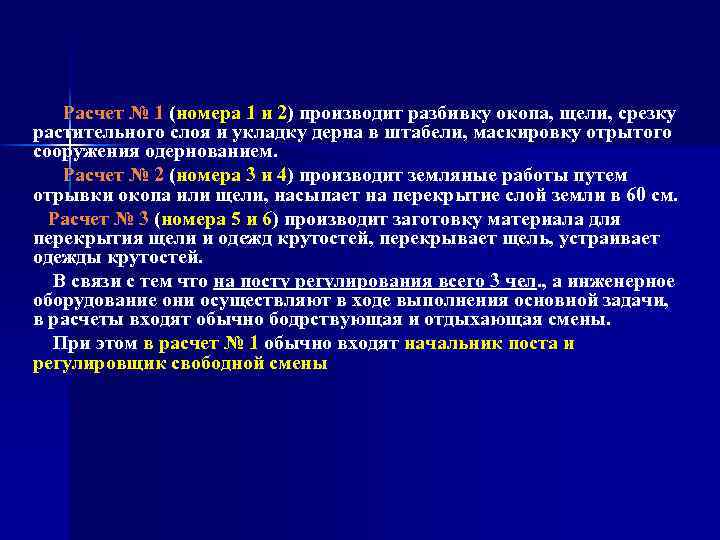 Расчет № 1 (номера 1 и 2) производит разбивку окопа, щели, срезку растительного слоя и укладку дерна в штабели, маскировку отрытого сооружения одернованием.

Расчет № 2 (номера 3 и 4) производит земляные работы путем отрывки окопа или щели, насыпает на перекрытие слой земли в 60 см.

Расчет № 3 (номера 5 и 6) производит заготовку материала для перекрытия щели и одежд крутостей, перекрывает щель, устраивает одежды крутостей.

В связи с тем что на посту регулирования всего 3 чел., а инженерное оборудование они осуществляют в ходе выполнения основной задачи, в расчеты входят обычно бодрствующая и отдыхающая смены.

При этом в расчет № 1 обычно входят начальник поста и регулировщик свободной смены